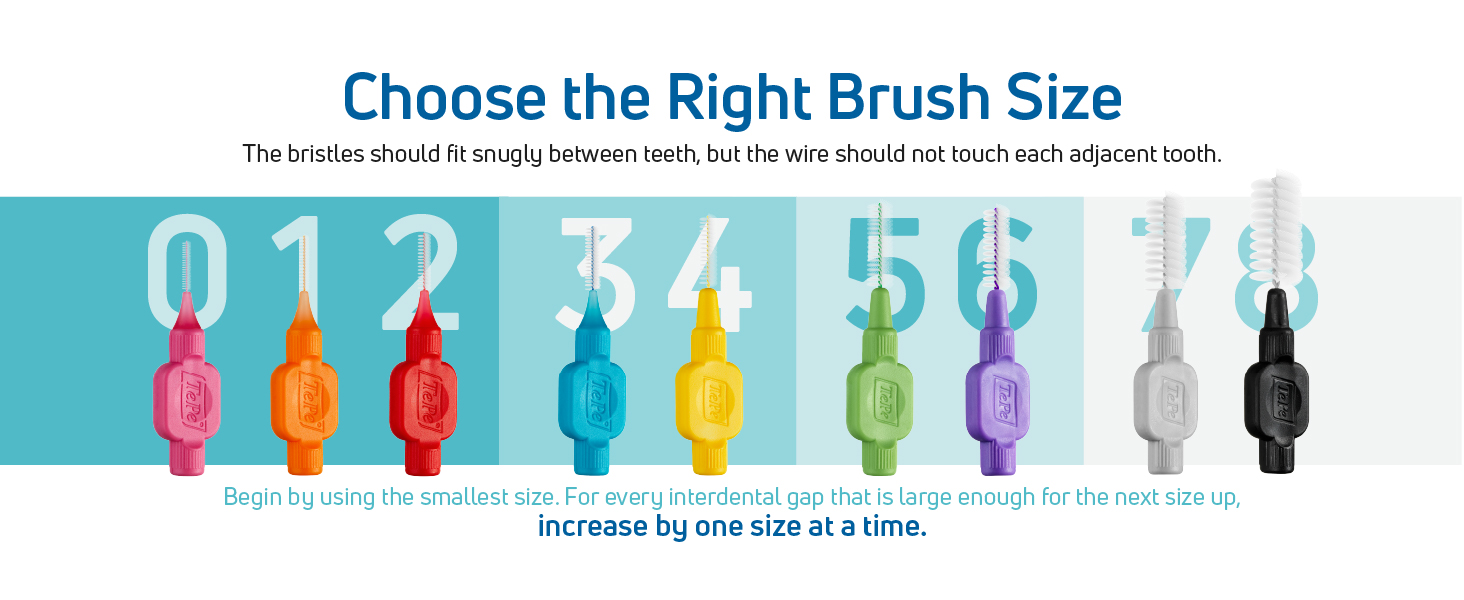 Choose the Right Brush Size

The bristles should fit snugly between teeth, but the wire should not touch each adjacent tooth.

0 1 2 3 4 5 6 7 8

TePe TePe TePe TePe TePe TePe TePe TePe TePe

Begin by using the smallest size. For every interdental gap that is large enough for the next size up, increase by one size at a time.